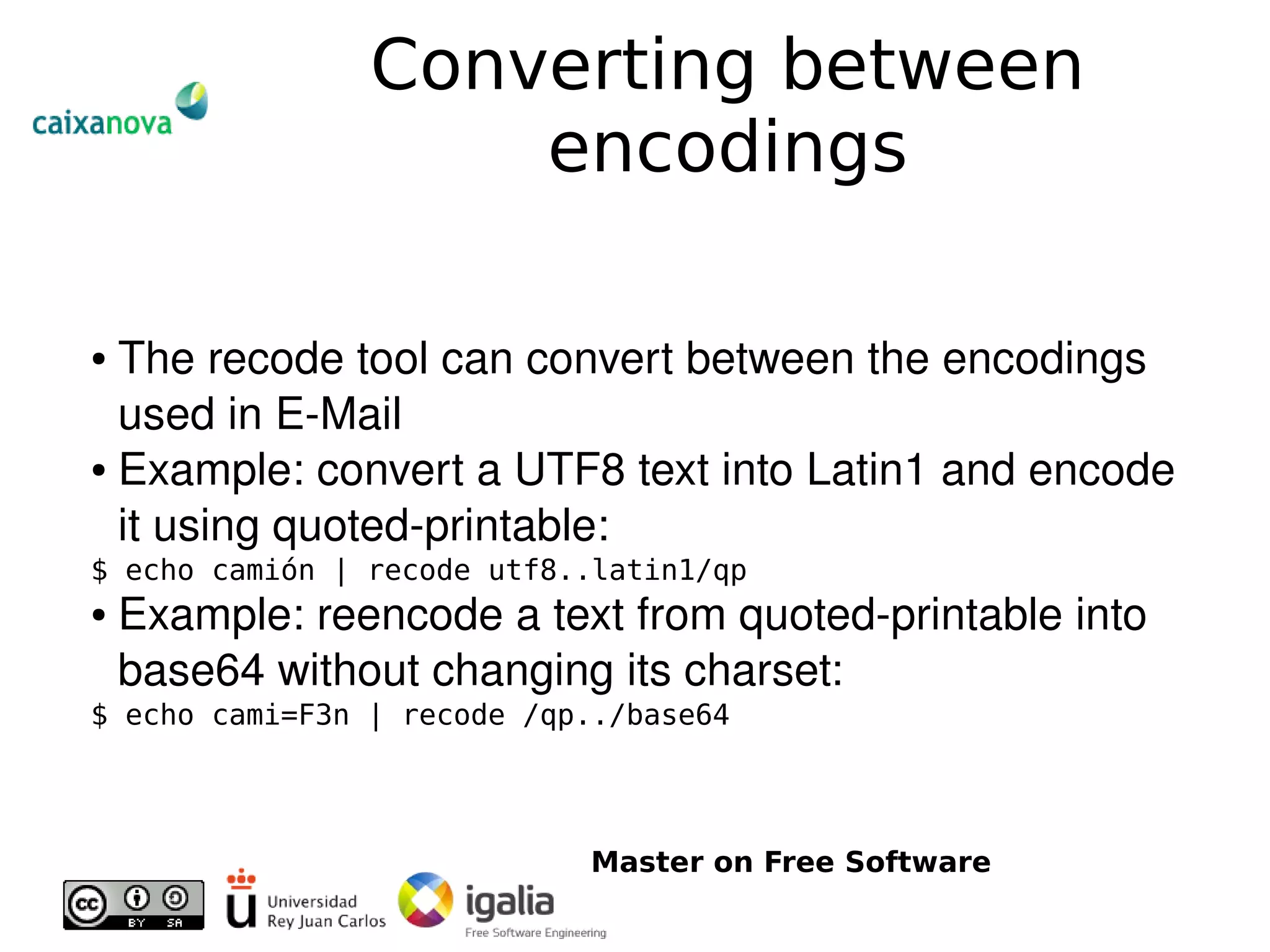 caixanova

Converting between encodings

• The recode tool can convert between the encodings used in E-Mail
• Example: convert a UTF8 text into Latin1 and encode it using quoted-printable:
$ echo camión | recode utf8..latin1/qp
• Example: reencode a text from quoted-printable into base64 without changing its charset:
$ echo cami=F3n | recode /qp../base64

Master on Free Software

cc BY SA

Universidad Rey Juan Carlos

igalia
Free Software Engineering